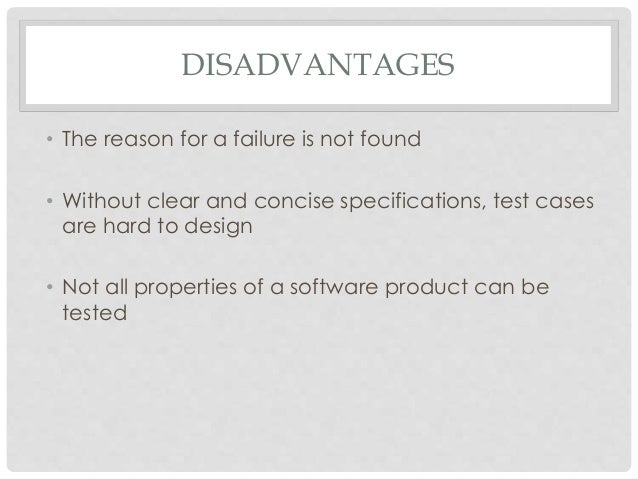 DISADVANTAGES

• The reason for a failure is not found

• Without clear and concise specifications, test cases are hard to design

• Not all properties of a software product can be tested